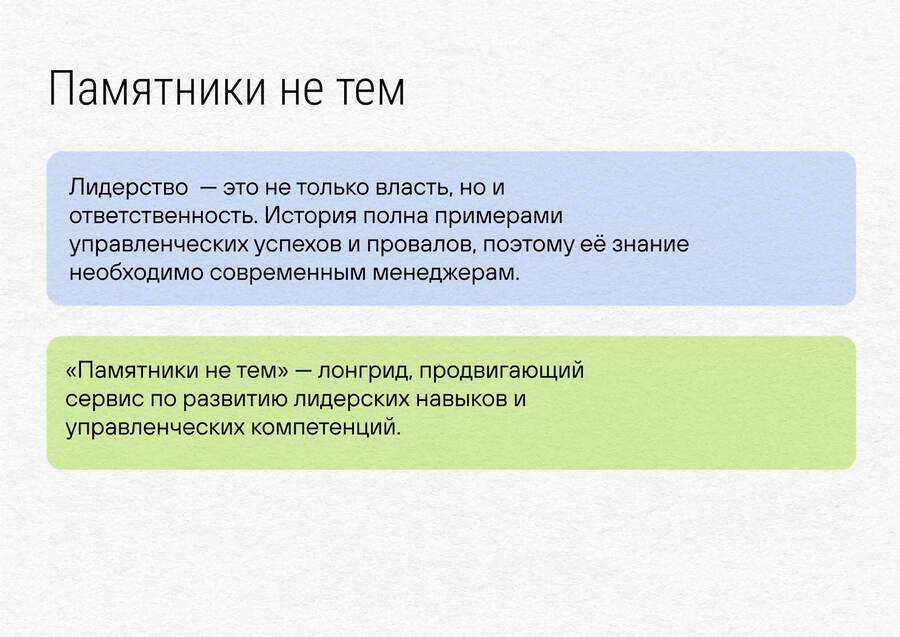 Памятники не тем

Лидерство — это не только власть, но и ответственность. История полна примерами управленческих успехов и провалов, поэтому её знание необходимо современным менеджерам.

«Памятники не тем» — лонгрид, продвигающий сервис по развитию лидерских навыков и управленческих компетенций.